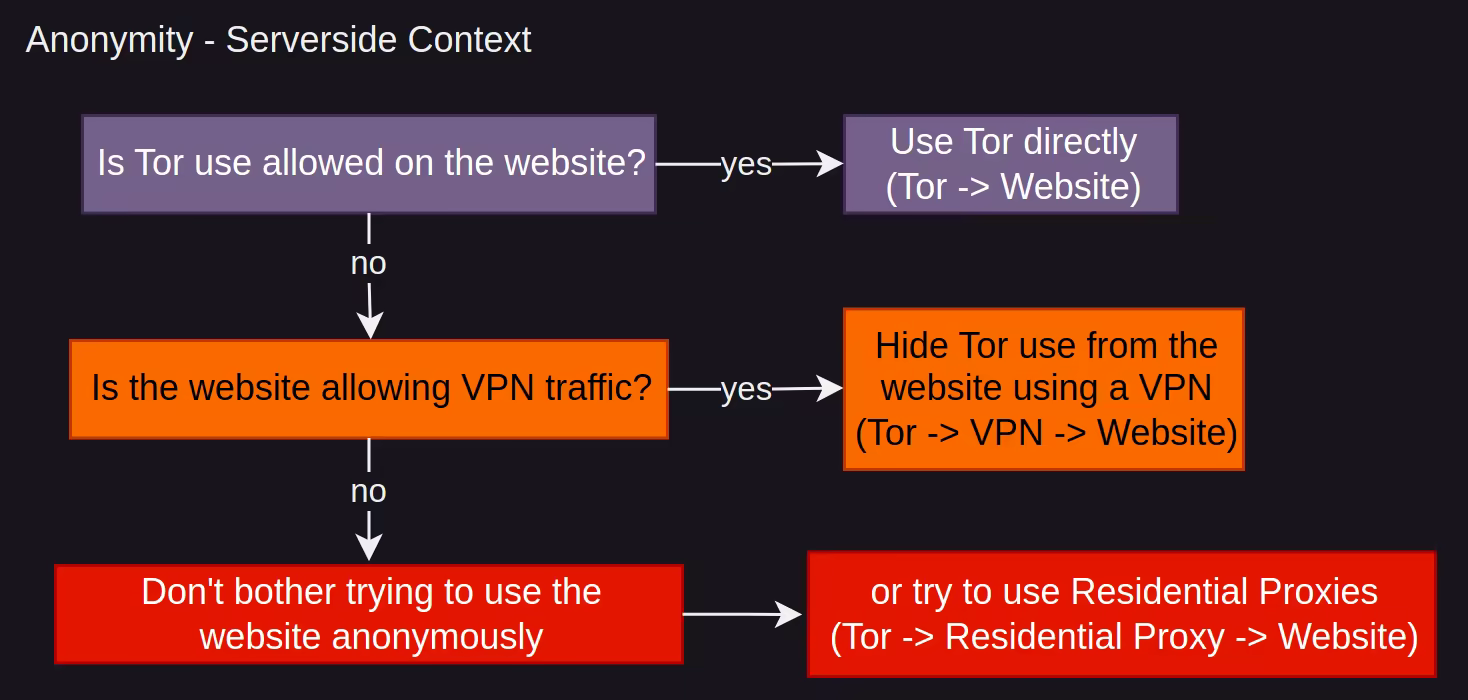 Anonymity - Serverside Context

Is Tor use allowed on the website?

yes

Use Tor directly
(Tor -> Website)

no

Is the website allowing VPN traffic?

yes

Hide Tor use from the website using a VPN
(Tor -> VPN -> Website)

no

Don't bother trying to use the website anonymously

or try to use Residential Proxies
(Tor -> Residential Proxy -> Website)